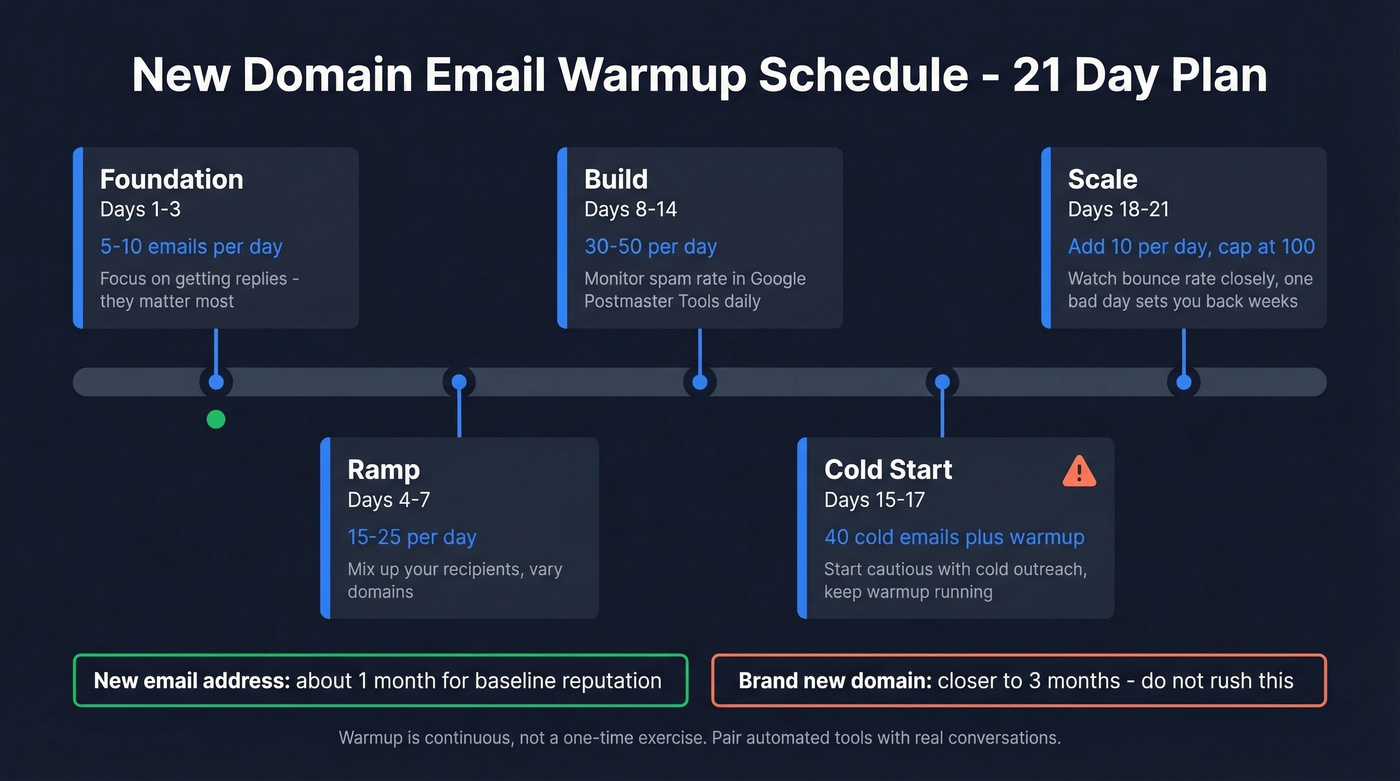 New Domain Email Warmup Schedule - 21 Day Plan

Foundation
Days 1-3
5-10 emails per day
Focus on getting replies - they matter most

Ramp
Days 4-7
15-25 per day
Mix up your recipients, vary domains

Build
Days 8-14
30-50 per day
Monitor spam rate in Google Postmaster Tools daily

Cold Start
Days 15-17
40 cold emails plus warmup
Start cautious with cold outreach, keep warmup running

Scale
Days 18-21
Add 10 per day, cap at 100
Watch bounce rate closely, one bad day sets you back weeks

New email address: about 1 month for baseline reputation

Brand new domain: closer to 3 months - do not rush this

Warmup is continuous, not a one-time exercise. Pair automated tools with real conversations.